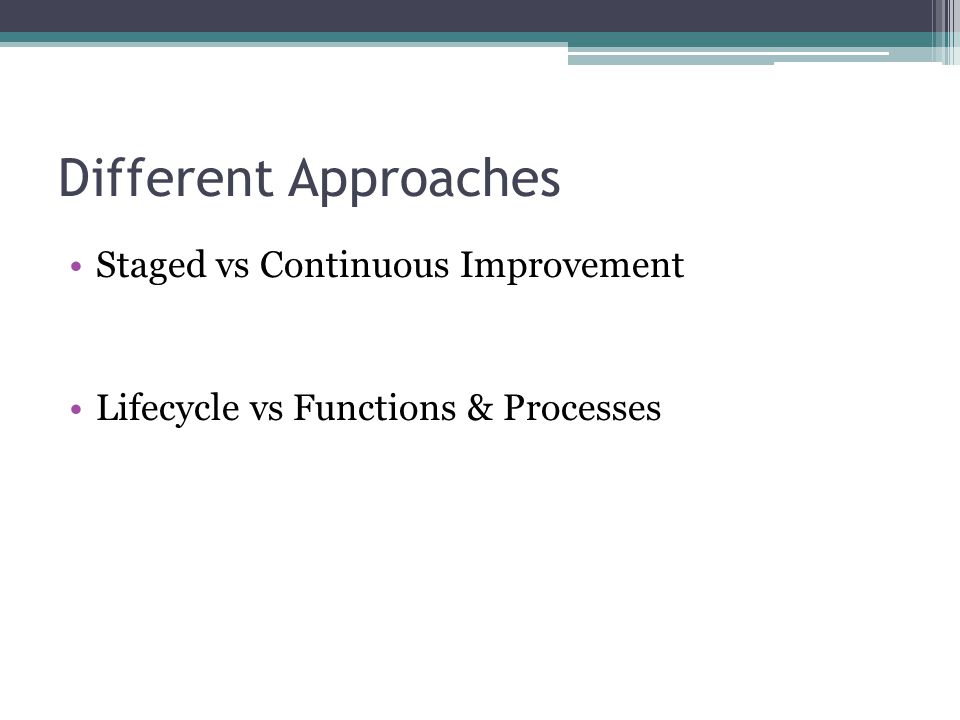 Different Approaches

• Staged vs Continuous Improvement

• Lifecycle vs Functions & Processes